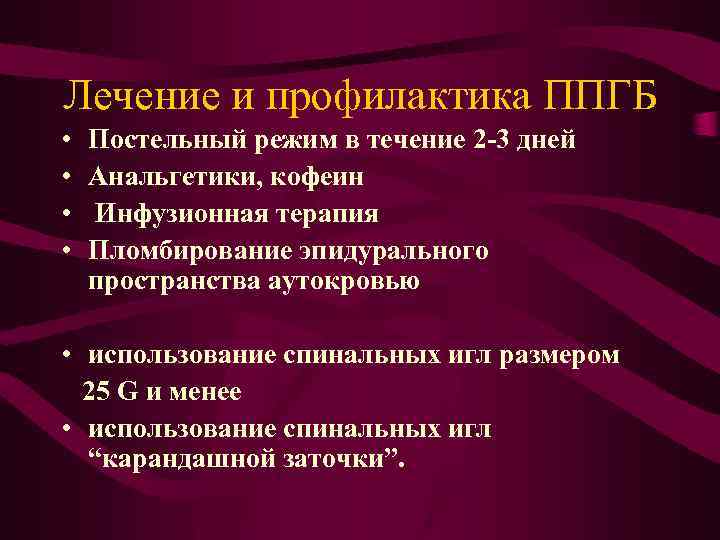 Лечение и профилактика ППГБ

• Постельный режим в течение 2-3 дней
• Анальгетики, кофеин
• Инфузионная терапия
• Пломбирование эпидурального пространства аутокровью

• использование спинальных игл размером 25 G и менее
• использование спинальных игл “карандашной заточки”.